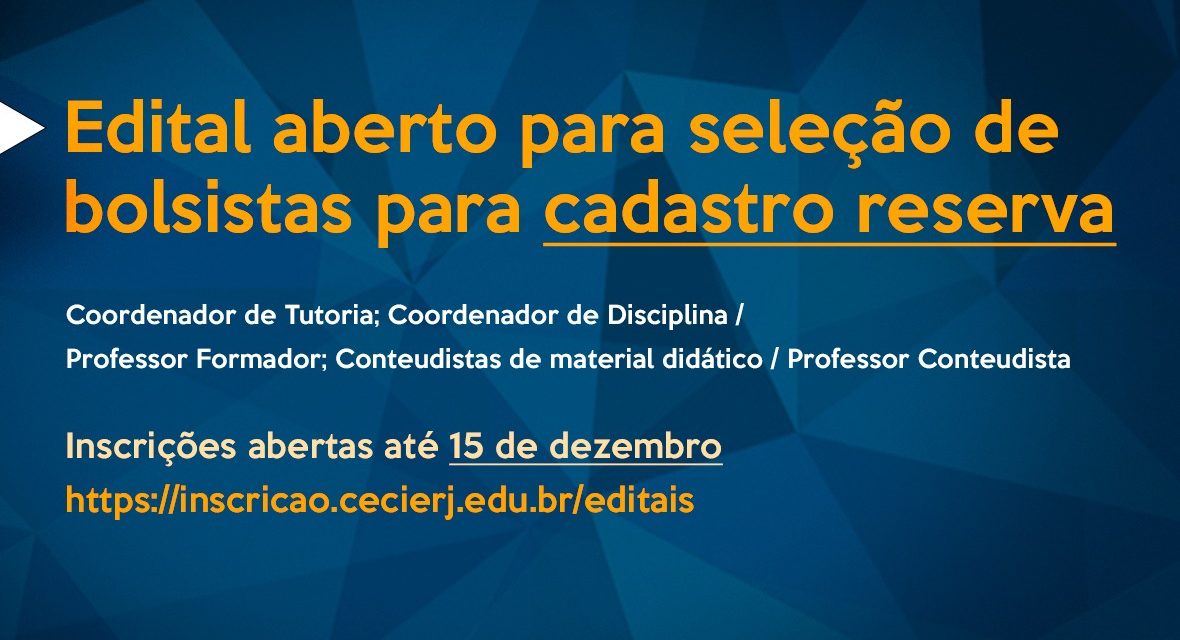 Edital aberto para seleção de bolsistas para cadastro reserva

Coordenador de Tutoria; Coordenador de Disciplina / Professor Formador; Conteudistas de material didático / Professor Conteudista

Inscrições abertas até 15 de dezembro
https://inscricao.cecierj.edu.br/editais